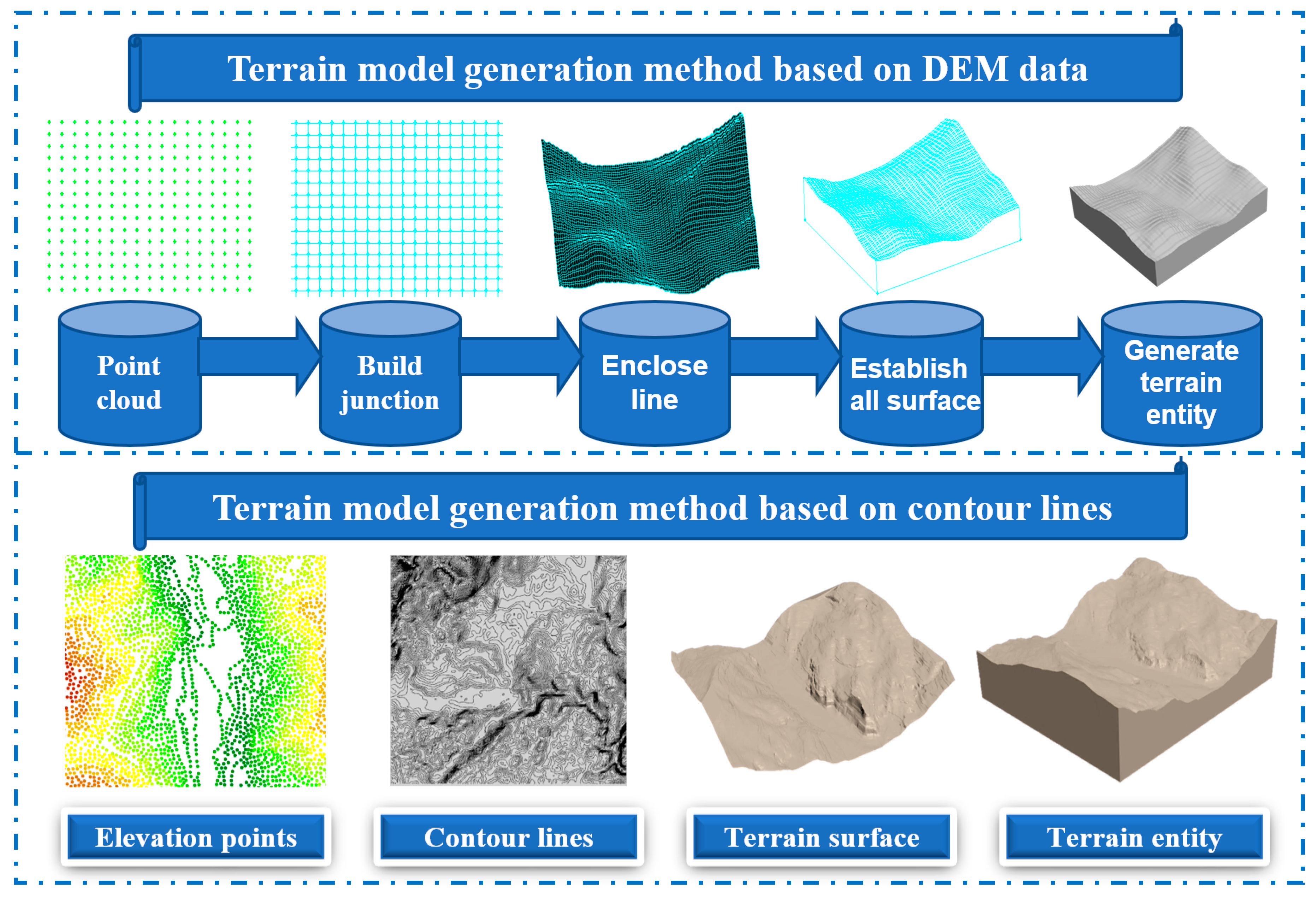 Terrain model generation method based on DEM data

Point cloud

Build junction

Enclose line

Establish all surface

Generate terrain entity

Terrain model generation method based on contour lines

Elevation points

Contour lines

Terrain surface

Terrain entity